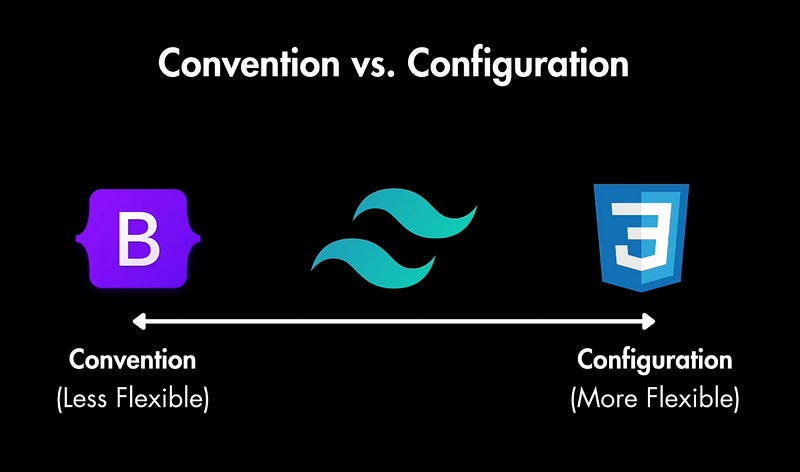 Convention vs. Configuration

B

3

Convention
(Less Flexible)

Configuration
(More Flexible)